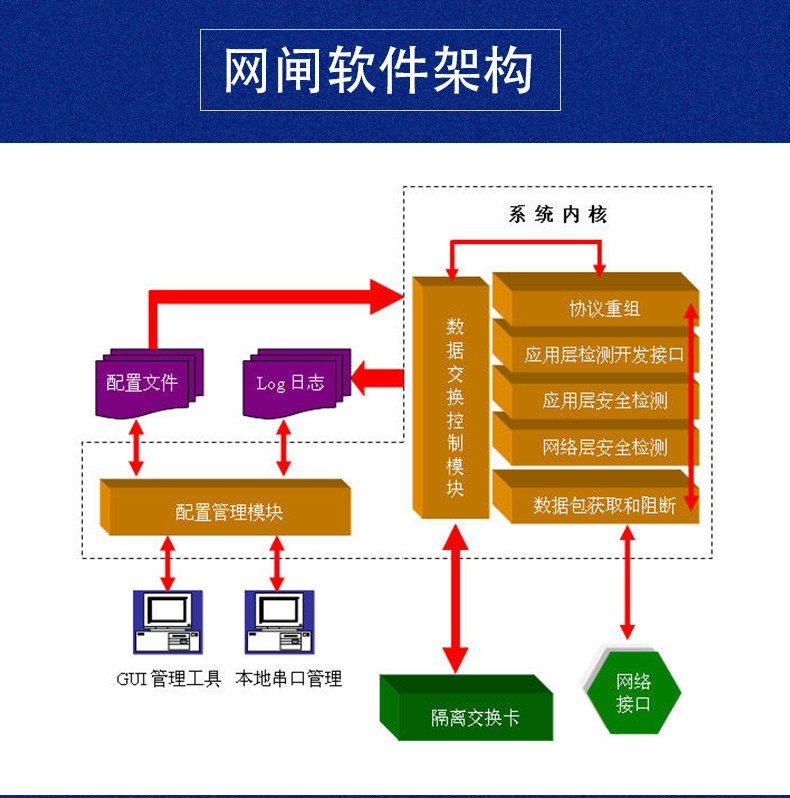 网闸软件架构

系统内核

配置文件

Log 日志

数据交换控制模块

协议重组

应用层检测开发接口

应用层安全检测

网络层安全检测

数据包获取和阻断

配置管理模块

GUI 管理工具

本地串口管理

隔离交换卡

网络接口